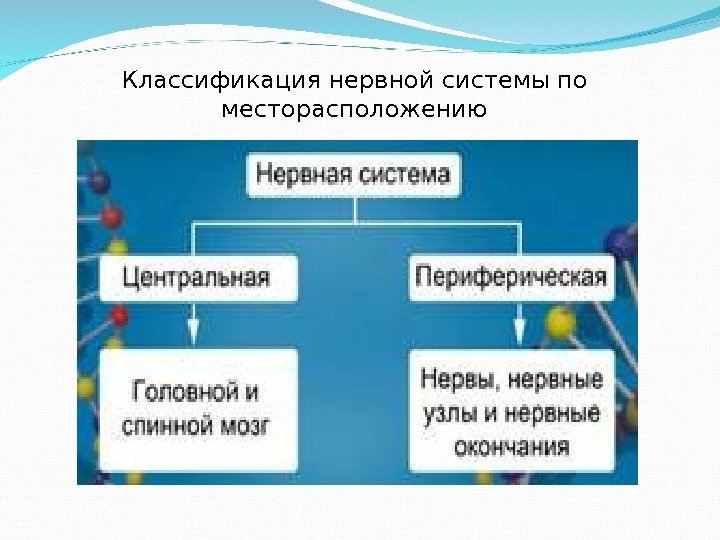 Классификация нервной системы по месторасположению

Нервная система

Центральная

Периферическая

Головной и спинной мозг

Нервы, нервные узлы и нервные окончания